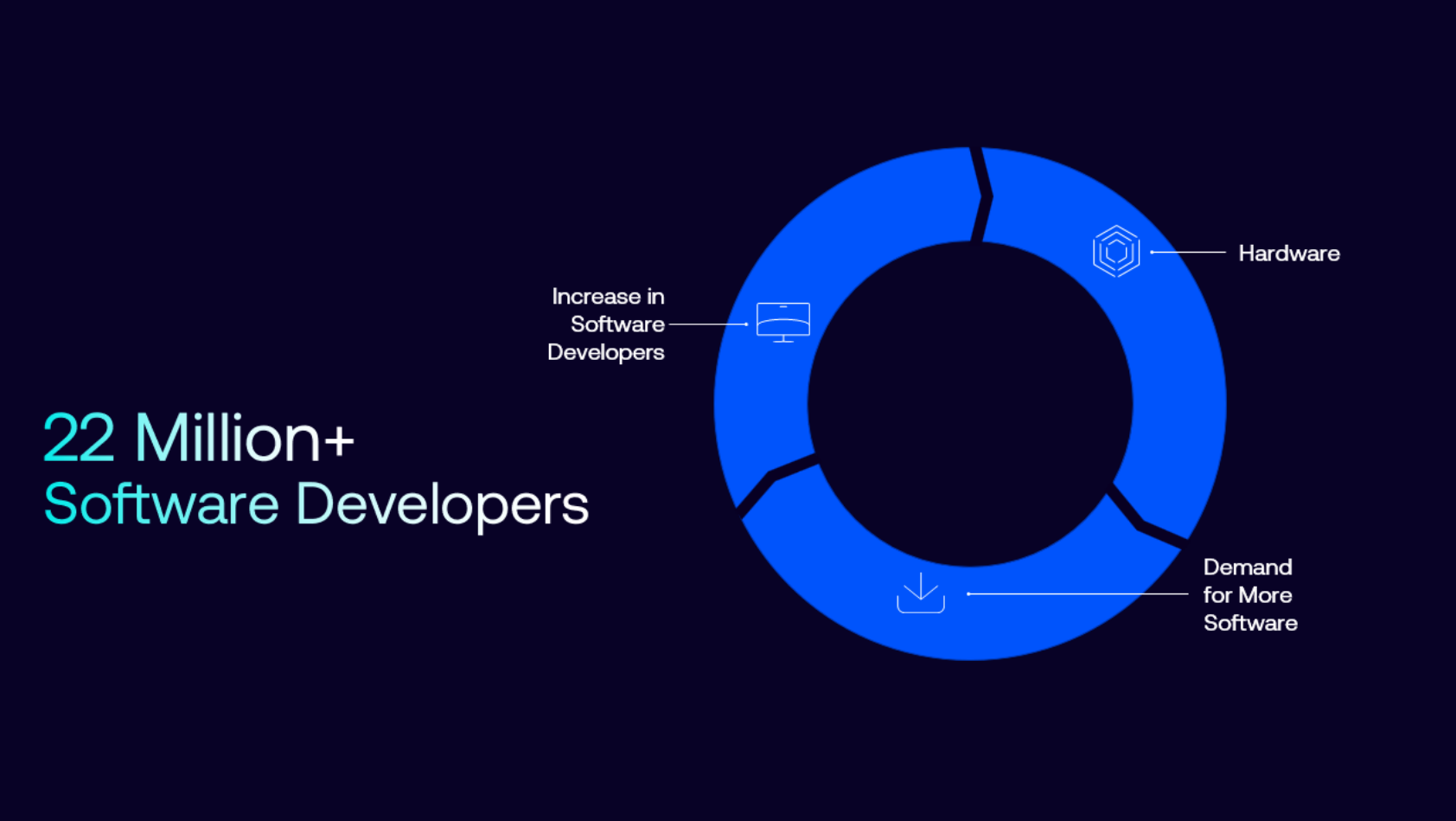 22 Million+
Software Developers

Increase in Software Developers

Hardware

Demand for More Software